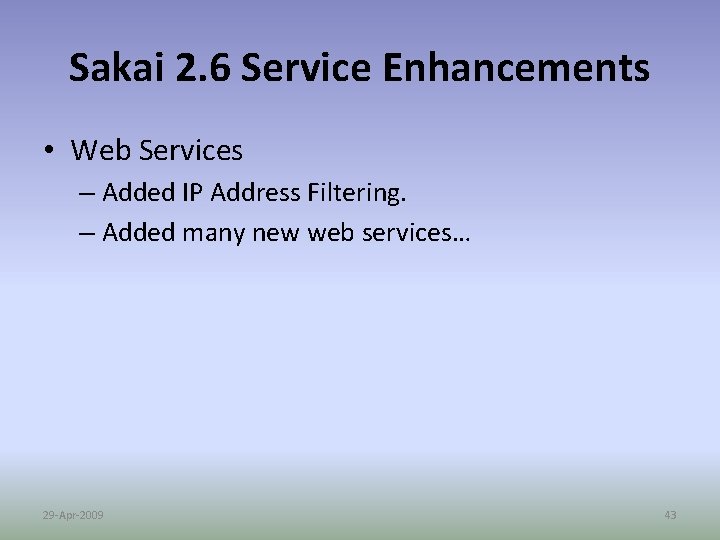 Sakai 2.6 Service Enhancements

• Web Services

– Added IP Address Filtering.

– Added many new web services…

29-Apr-2009

43